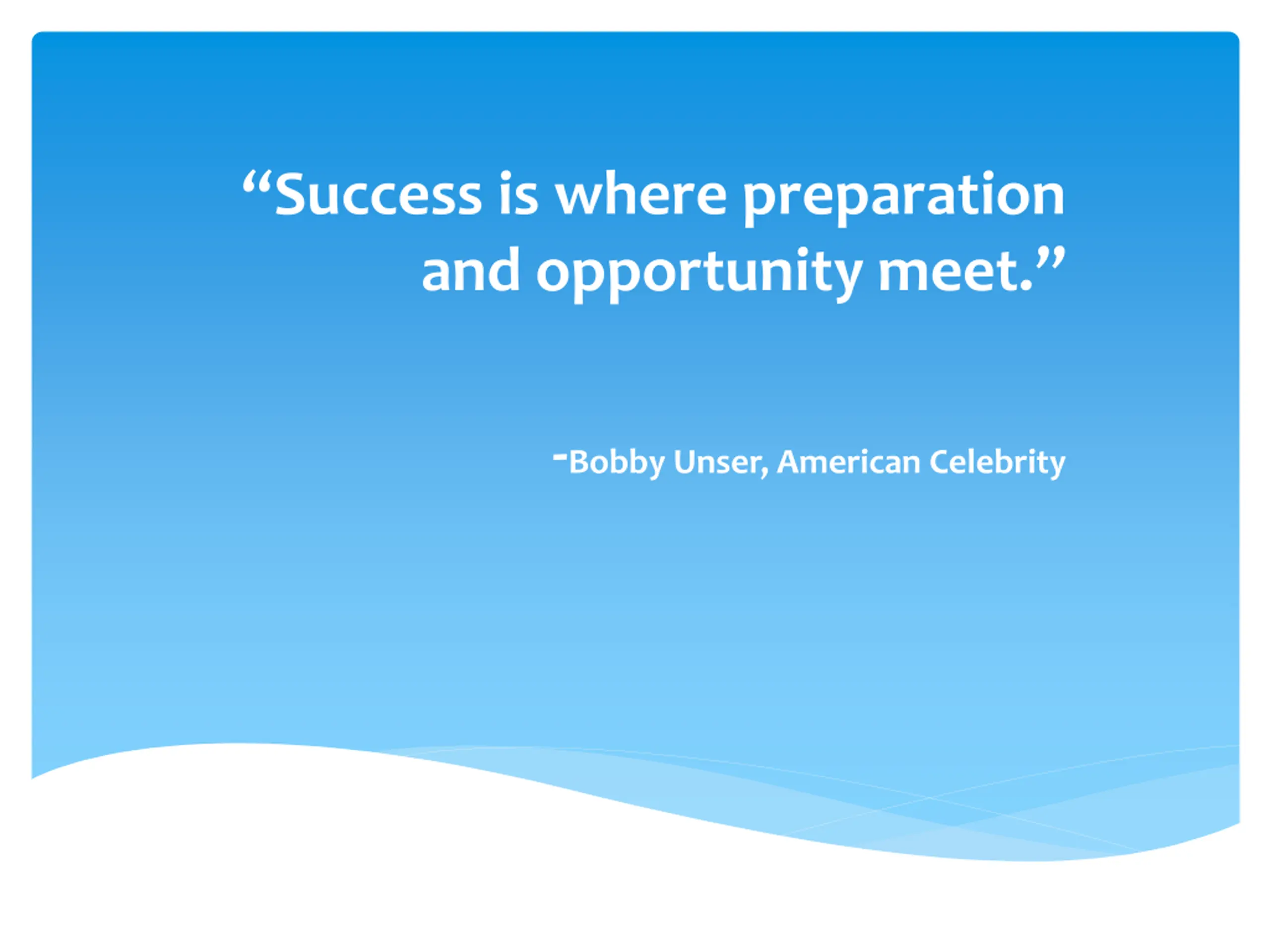 “Success is where preparation and opportunity meet.”

-Bobby Unser, American Celebrity